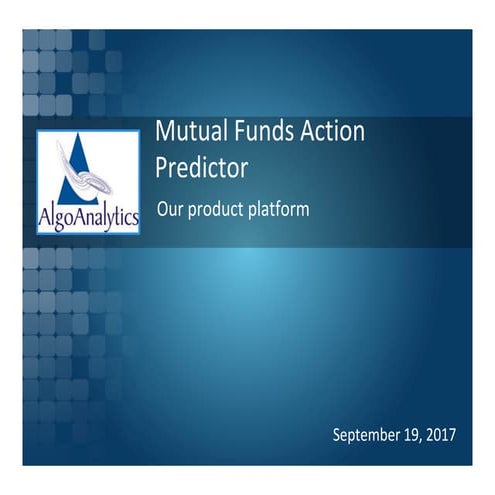 AlgoAnalytics

Mutual Funds Action Predictor

Our product platform

September 19, 2017